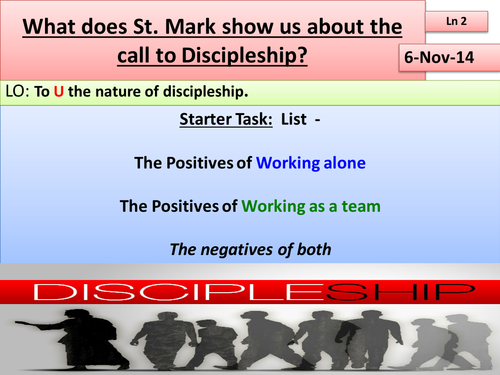 What does St. Mark show us about the call to Discipleship?

Ln 2

6-Nov-14

LO: To U the nature of discipleship.

Starter Task: List -

The Positives of Working alone

The Positives of Working as a team

The negatives of both

DISCIPLESHIP